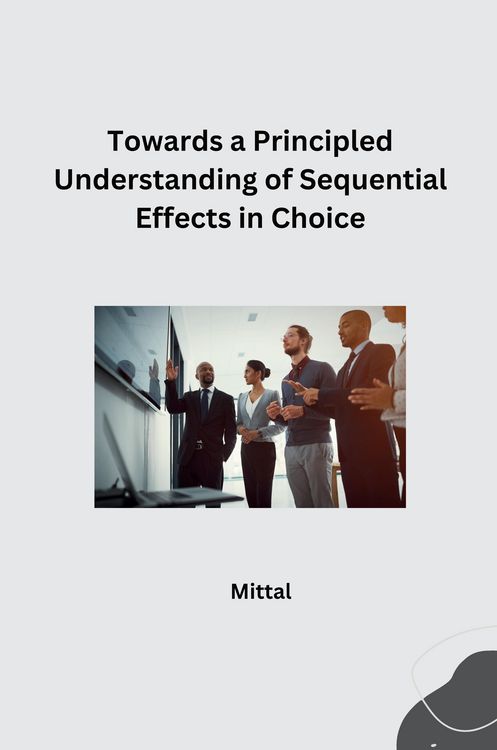 Towards a Principled Understanding of Sequential Effects in Choice

Mittal